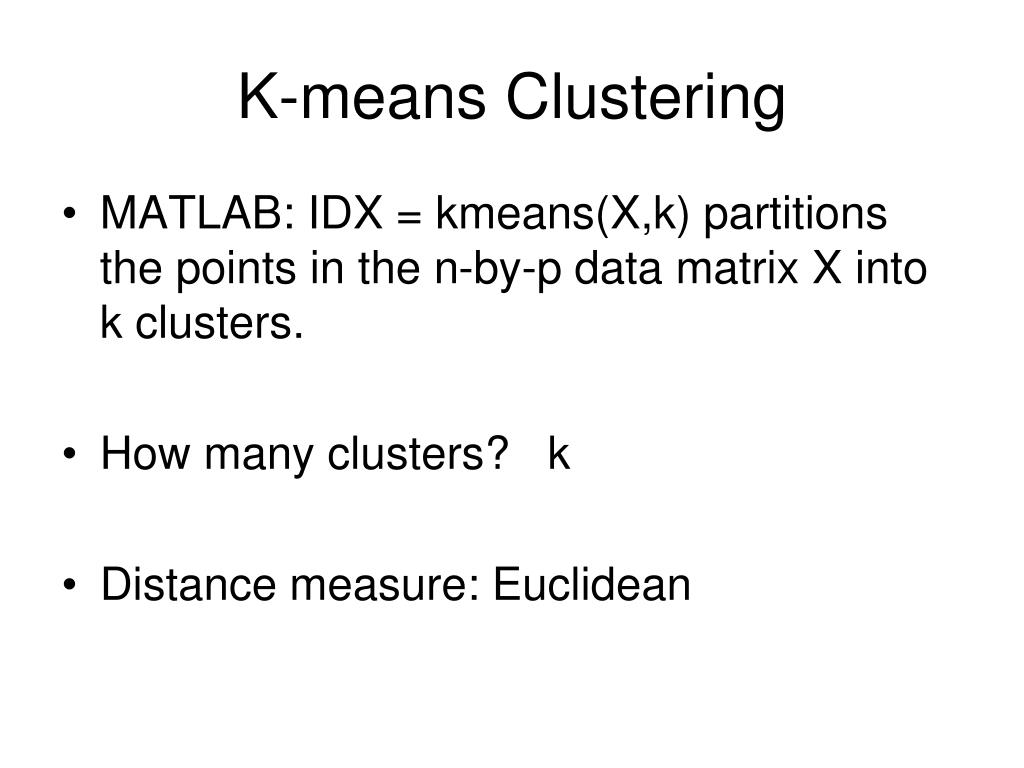 K-means Clustering

• MATLAB: IDX = kmeans(X,k) partitions the points in the n-by-p data matrix X into k clusters.

• How many clusters? k

• Distance measure: Euclidean